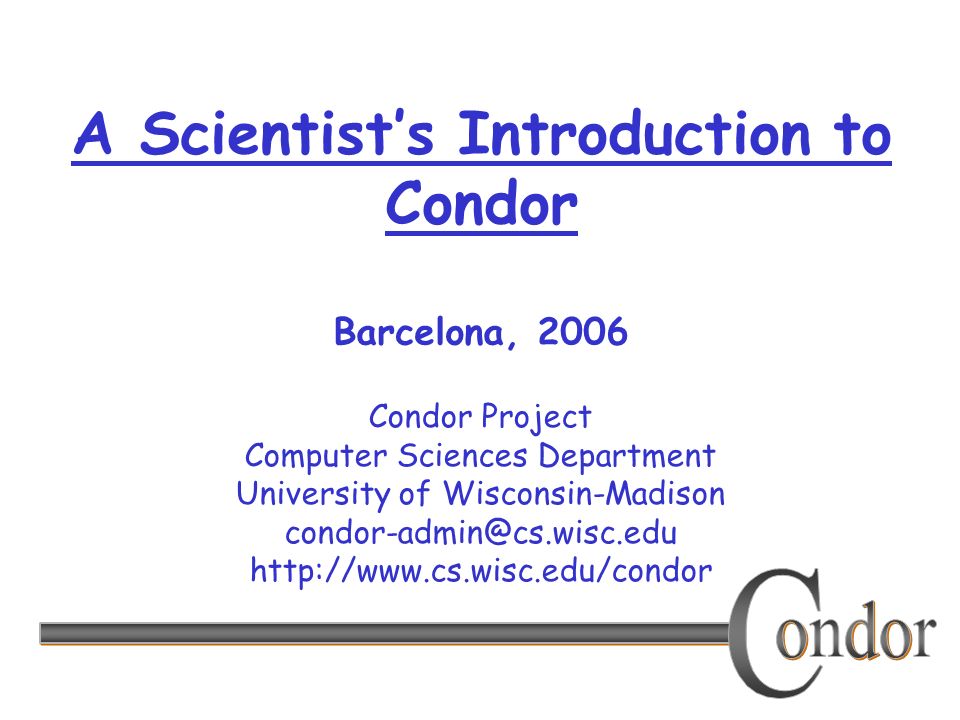 A Scientist's Introduction to Condor

Barcelona, 2006

Condor Project
Computer Sciences Department
University of Wisconsin-Madison
condor-admin@cs.wisc.edu
http://www.cs.wisc.edu/condor

Condor